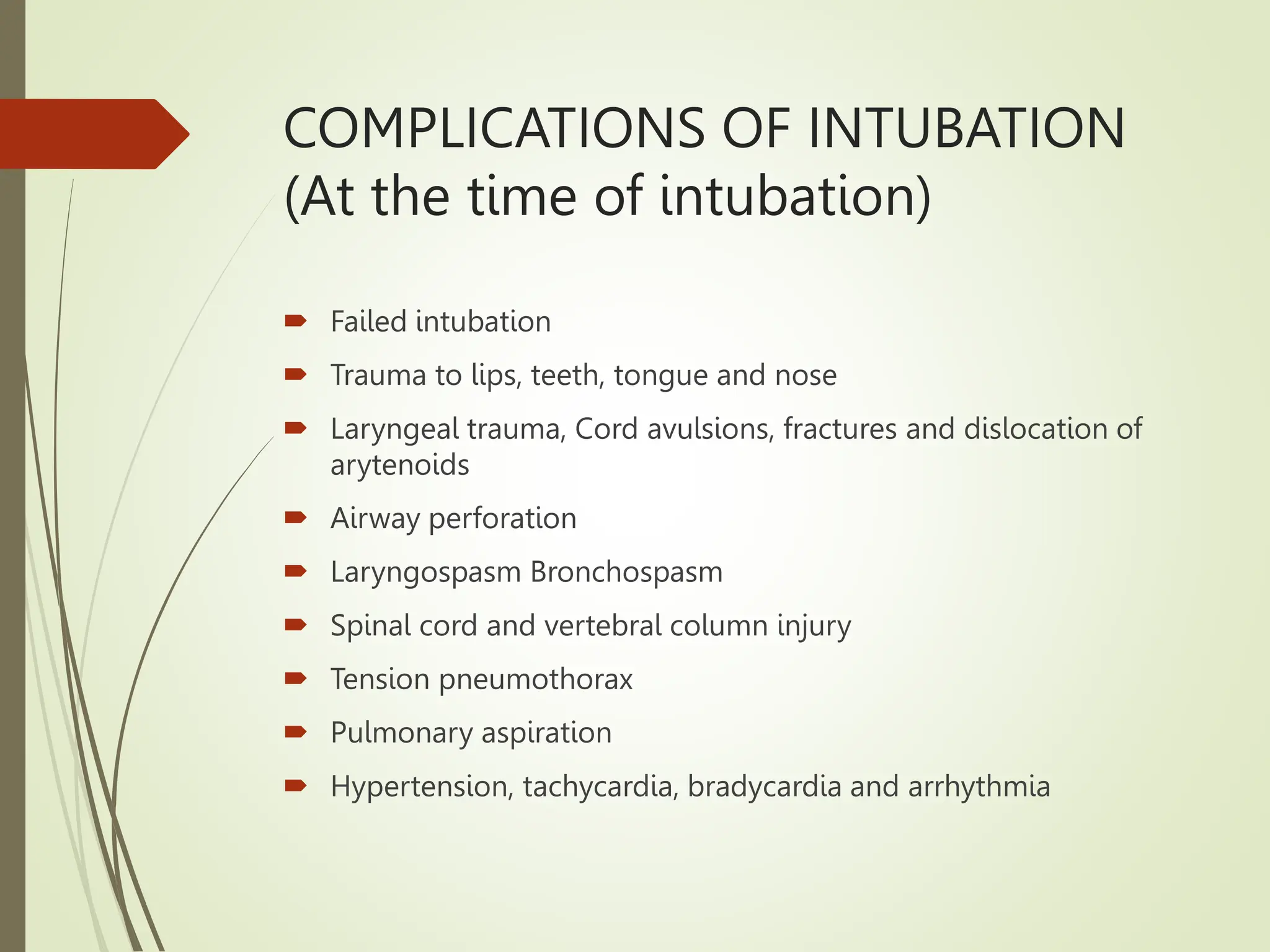 COMPLICATIONS OF INTUBATION (At the time of intubation)

Failed intubation

Trauma to lips, teeth, tongue and nose

Laryngeal trauma, Cord avulsions, fractures and dislocation of arytenoids

Airway perforation

Laryngospasm Bronchospasm

Spinal cord and vertebral column injury

Tension pneumothorax

Pulmonary aspiration

Hypertension, tachycardia, bradycardia and arrhythmia